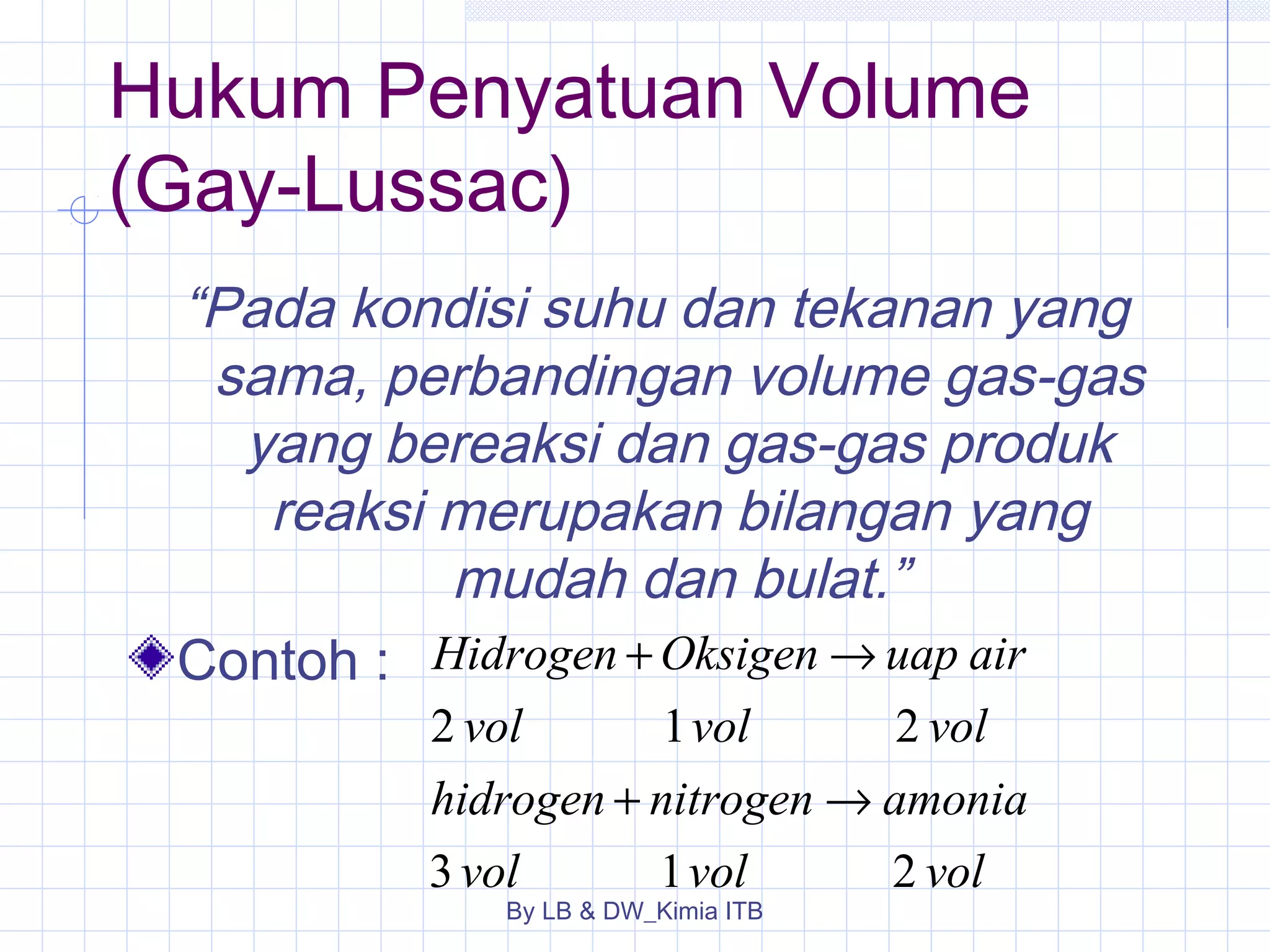 Hukum Penyatuan Volume (Gay-Lussac)

"Pada kondisi suhu dan tekanan yang sama, perbandingan volume gas-gas yang bereaksi dan gas-gas produk reaksi merupakan bilangan yang mudah dan bulat."

Contoh : $Hidrogen + Oksigen \rightarrow uap\ air$

$2\ vol \quad 1\ vol \quad 2\ vol$

$hidrogen + nitrogen \rightarrow amonia$

$3\ vol \quad 1\ vol \quad 2\ vol$

By LB & DW_Kimia ITB